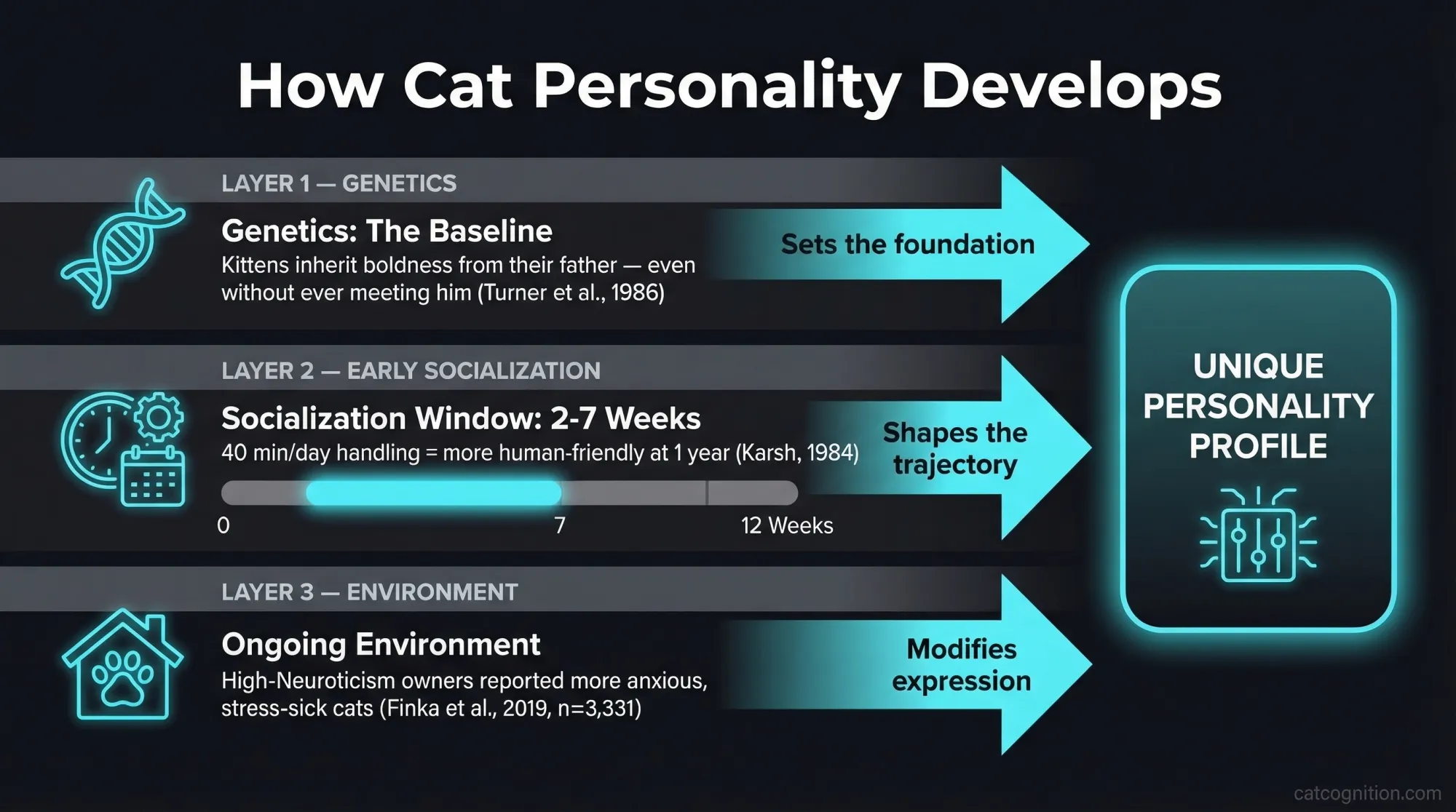 How Cat Personality Develops

LAYER 1 — GENETICS

Genetics: The Baseline

Kittens inherit boldness from their father — even without ever meeting him (Turner et al., 1986)

Sets the foundation

LAYER 2 — EARLY SOCIALIZATION

Socialization Window: 2-7 Weeks

40 min/day handling = more human-friendly at 1 year (Karsh, 1984)

0

7

12 Weeks

Shapes the trajectory

LAYER 3 — ENVIRONMENT

Ongoing Environment

High-Neuroticism owners reported more anxious, stress-sick cats (Finka et al., 2019, n=3,331)

Modifies expression

UNIQUE PERSONALITY PROFILE

catcognition.com